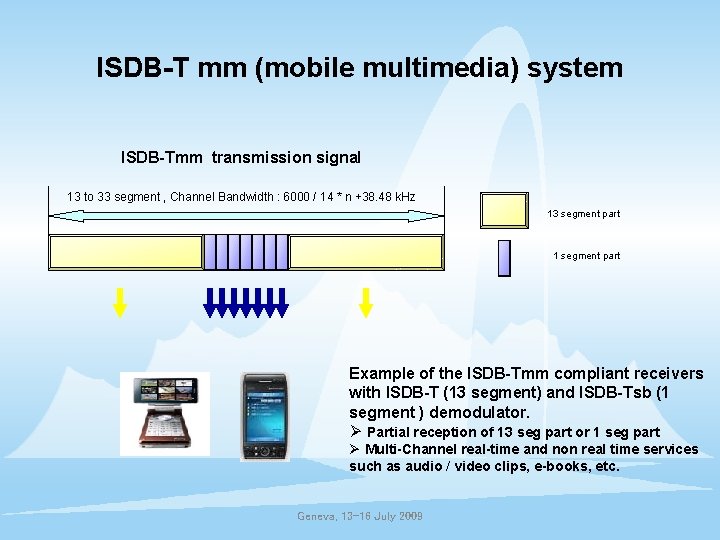 ISDB-T mm (mobile multimedia) system

ISDB-Tmm transmission signal

13 to 33 segment , Channel Bandwidth : 6000 / 14 * n +38.48 kHz

13 segment part

1 segment part

Example of the ISDB-Tmm compliant receivers with ISDB-T (13 segment) and ISDB-Tsb (1 segment ) demodulator.

➢ Partial reception of 13 seg part or 1 seg part

➢ Multi-Channel real-time and non real time services such as audio / video clips, e-books, etc.

Geneva, 13-16 July 2009